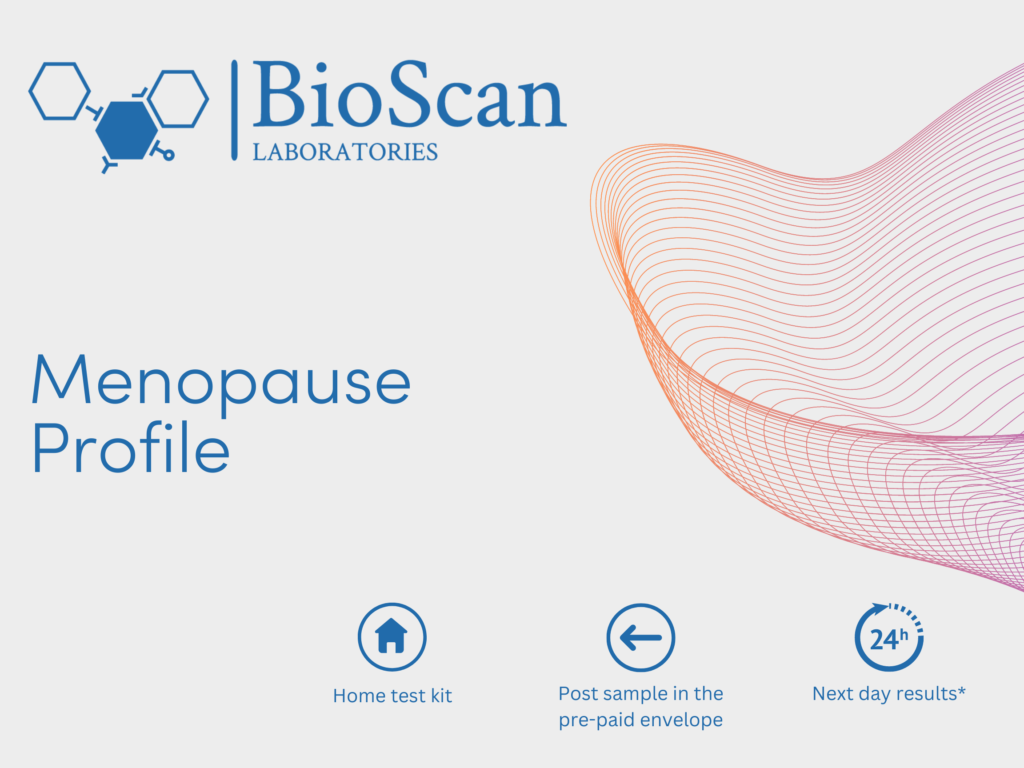 BioScan
LABORATORIES

Menopause Profile

Home test kit

Post sample in the pre-paid envelope

24h

Next day results*